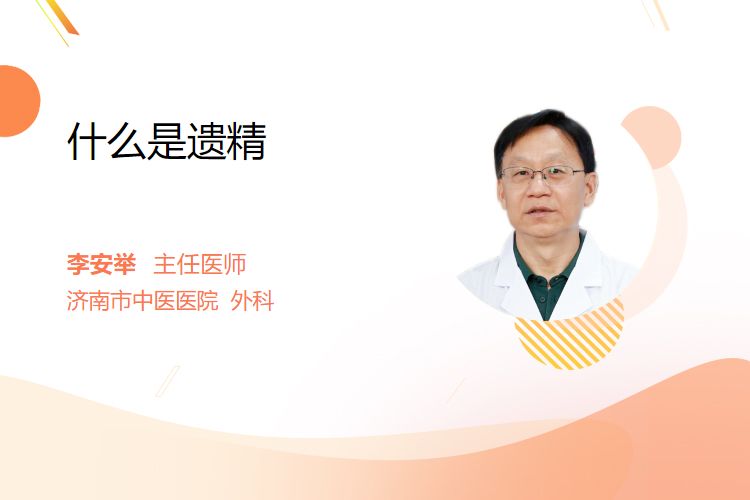 什么是遗精

李安举 主任医师
济南市中医医院 外科